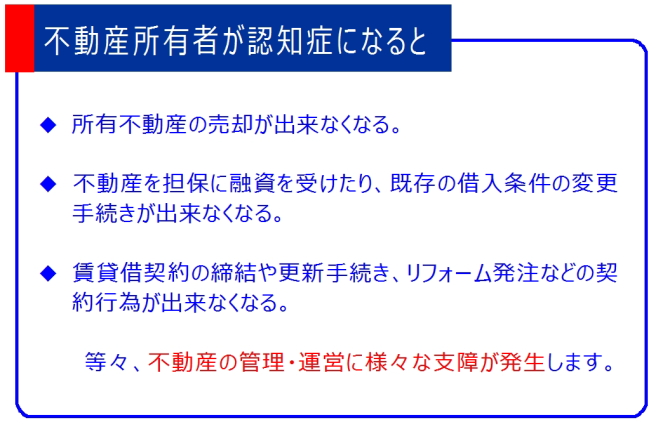 不動産所有者が認知症になると

◆ 所有不動産の売却が出来なくなる。

◆ 不動産を担保に融資を受けたり、既存の借入条件の変更手続きが出来なくなる。

◆ 賃貸借契約の締結や更新手続き、リフォーム発注などの契約行為が出来なくなる。

等々、不動産の管理・運営に様々な支障が発生します。